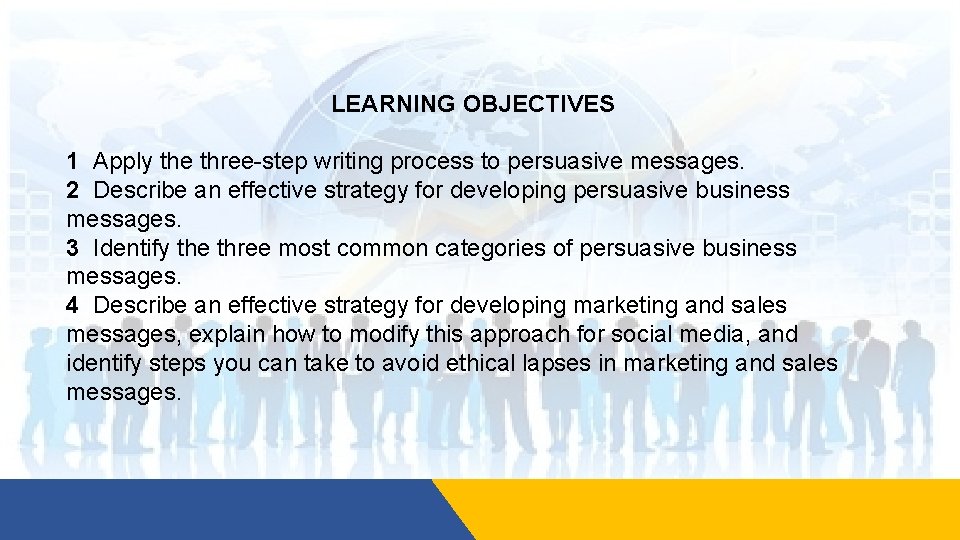 LEARNING OBJECTIVES

1 Apply the three-step writing process to persuasive messages.
2 Describe an effective strategy for developing persuasive business messages.
3 Identify the three most common categories of persuasive business messages.
4 Describe an effective strategy for developing marketing and sales messages, explain how to modify this approach for social media, and identify steps you can take to avoid ethical lapses in marketing and sales messages.